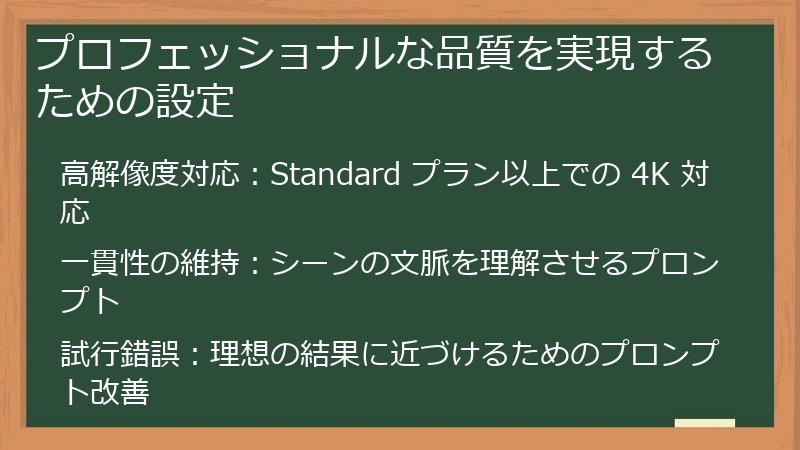 プロフェッショナルな品質を実現するための設定

高解像度対応：Standard プラン以上での 4K 対応

一貫性の維持：シーンの文脈を理解させるプロンプト

試行錯誤：理想の結果に近づけるためのプロンプト改善